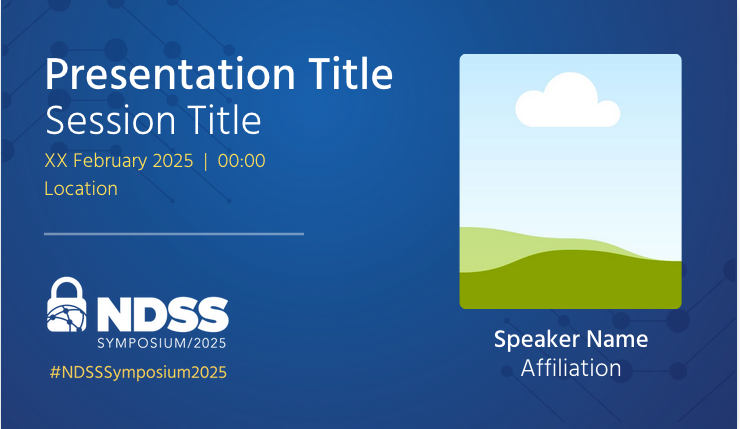 Presentation Title
Session Title
XX February 2025 | 00:00
Location

NDSS
SYMPOSIUM/2025
#NDSSSymposium2025

Speaker Name
Affiliation